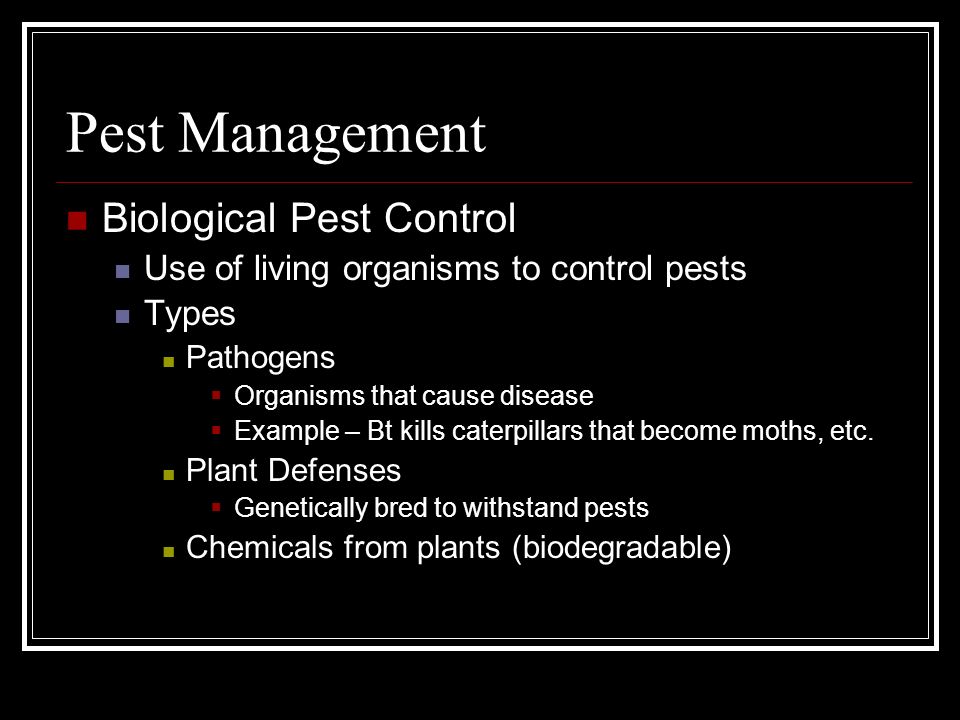 Pest Management

Biological Pest Control

Use of living organisms to control pests

Types

Pathogens

Organisms that cause disease

Example – Bt kills caterpillars that become moths, etc.

Plant Defenses

Genetically bred to withstand pests

Chemicals from plants (biodegradable)